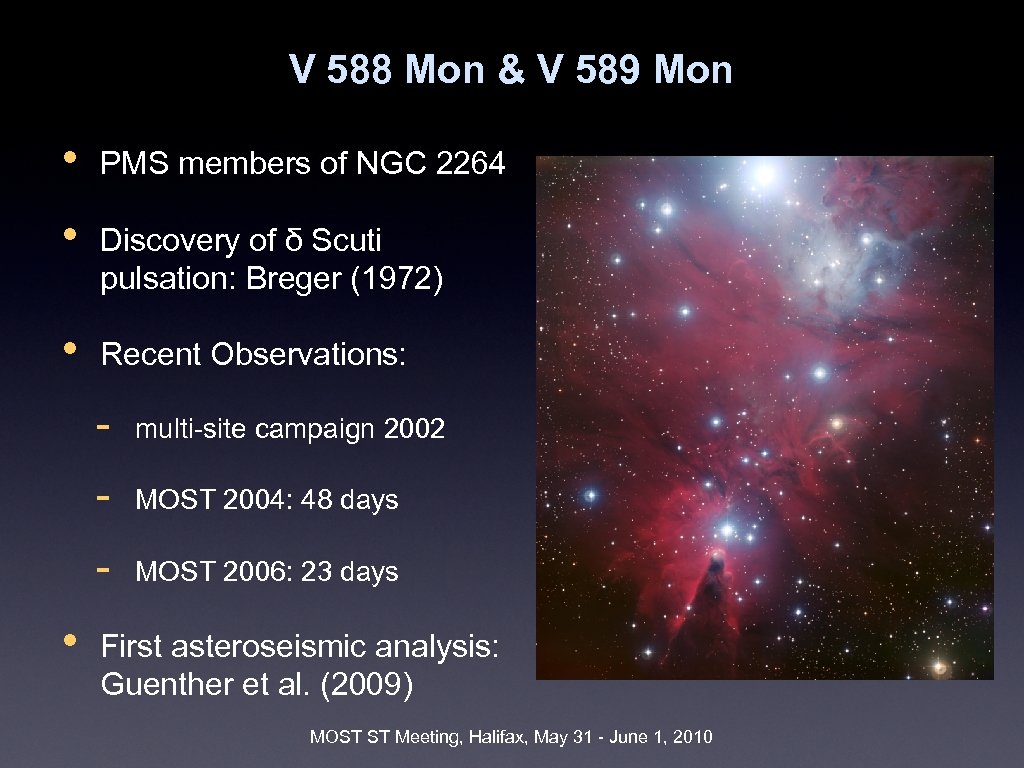 V 588 Mon & V 589 Mon

• PMS members of NGC 2264

• Discovery of δ Scuti pulsation: Breger (1972)

• Recent Observations:

- multi-site campaign 2002

- MOST 2004: 48 days

- MOST 2006: 23 days

• First asteroseismic analysis: Guenther et al. (2009)

MOST ST Meeting, Halifax, May 31 - June 1, 2010